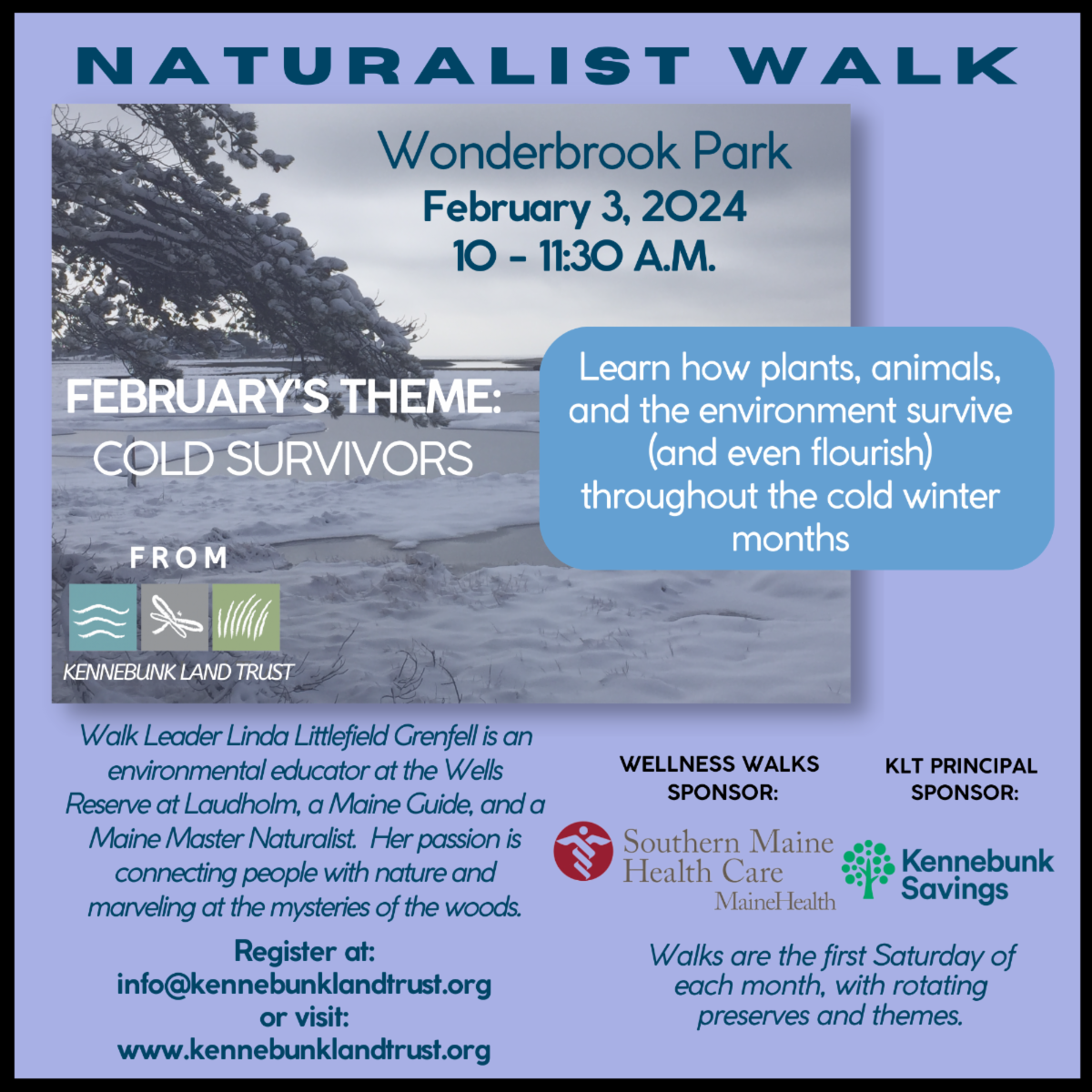 NATURALIST WALK

Wonderbrook Park
February 3, 2024
10 - 11:30 A.M.

FEBRUARY'S THEME:
COLD SURVIVORS

Learn how plants, animals, and the environment survive (and even flourish) throughout the cold winter months

FROM

KENNEBUNK LAND TRUST

Walk Leader Linda Littlefield Grenfell is an environmental educator at the Wells Reserve at Laudholm, a Maine Guide, and a Maine Master Naturalist. Her passion is connecting people with nature and marveling at the mysteries of the woods.

Register at:
info@kennebunklandtrust.org
or visit:
www.kennebunklandtrust.org

WELLNESS WALKS SPONSOR:

Southern Maine Health Care
MaineHealth

KLT PRINCIPAL SPONSOR:

Kennebunk Savings

Walks are the first Saturday of each month, with rotating preserves and themes.